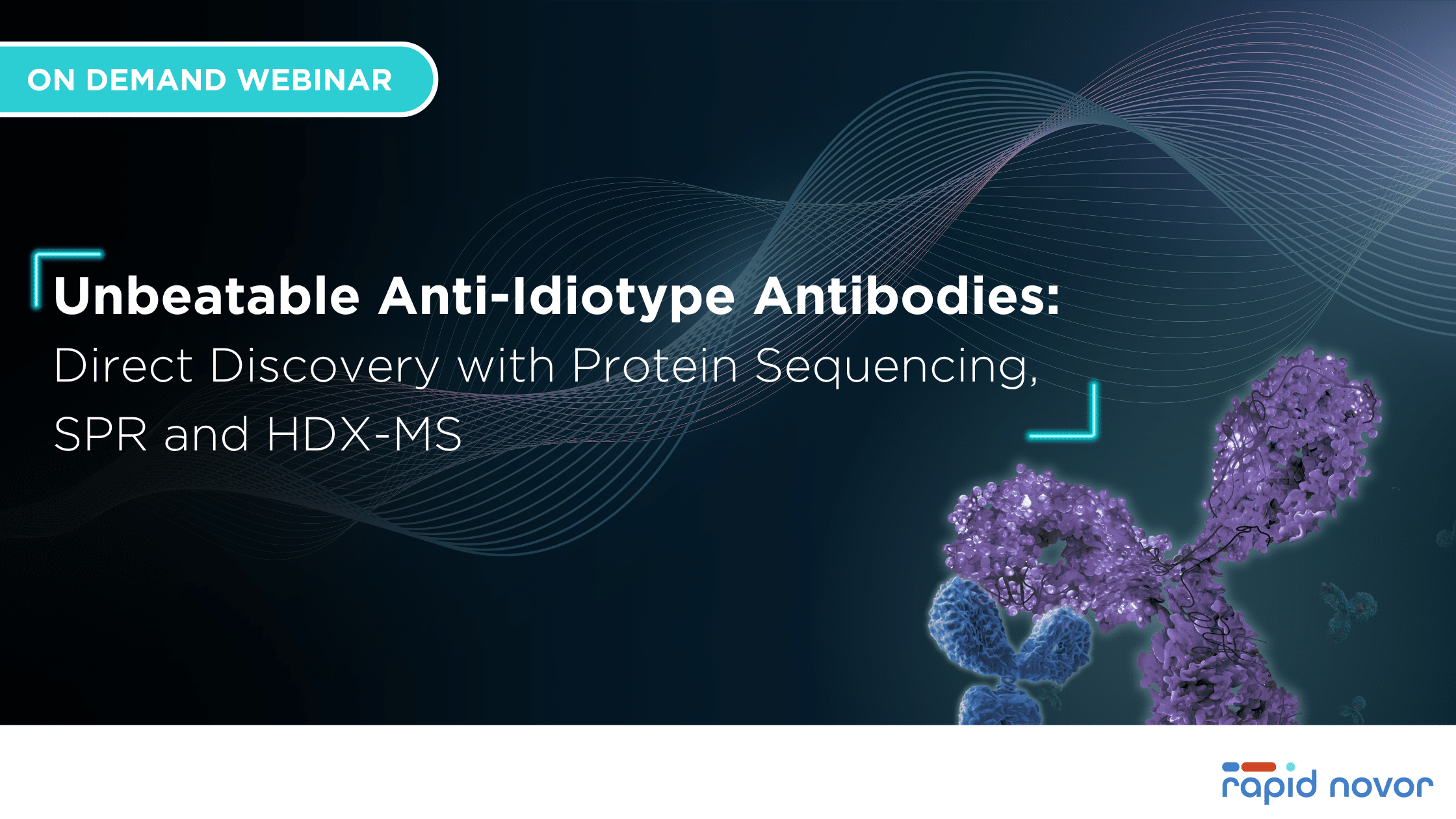 ON DEMAND WEBINAR

Unbeatable Anti-Idiotype Antibodies:
Direct Discovery with Protein Sequencing, SPR and HDX-MS

rapid novor